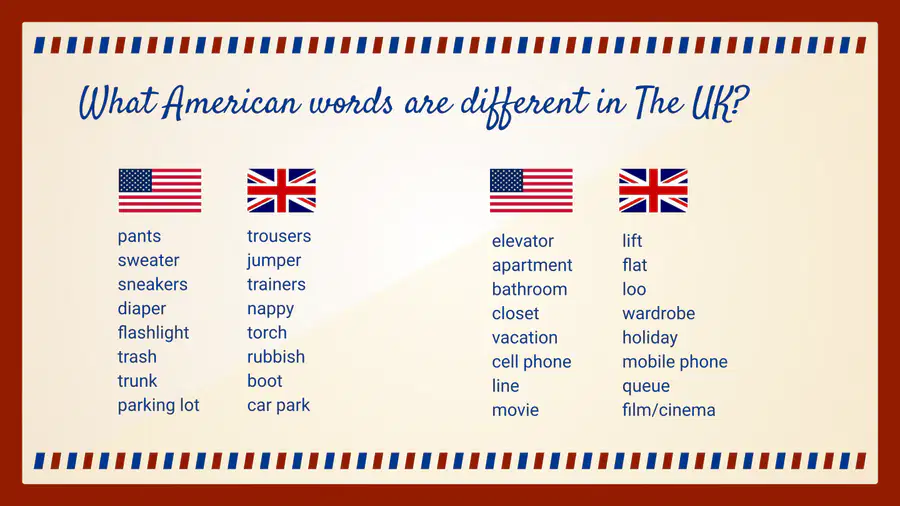 What American words are different in The UK?

pants
sweater
sneakers
diaper
flashlight
trash
trunk
parking lot

trousers
jumper
trainers
nappy
torch
rubbish
boot
car park

elevator
apartment
bathroom
closet
vacation
cell phone
line
movie

lift
flat
loo
wardrobe
holiday
mobile phone
queue
film/cinema